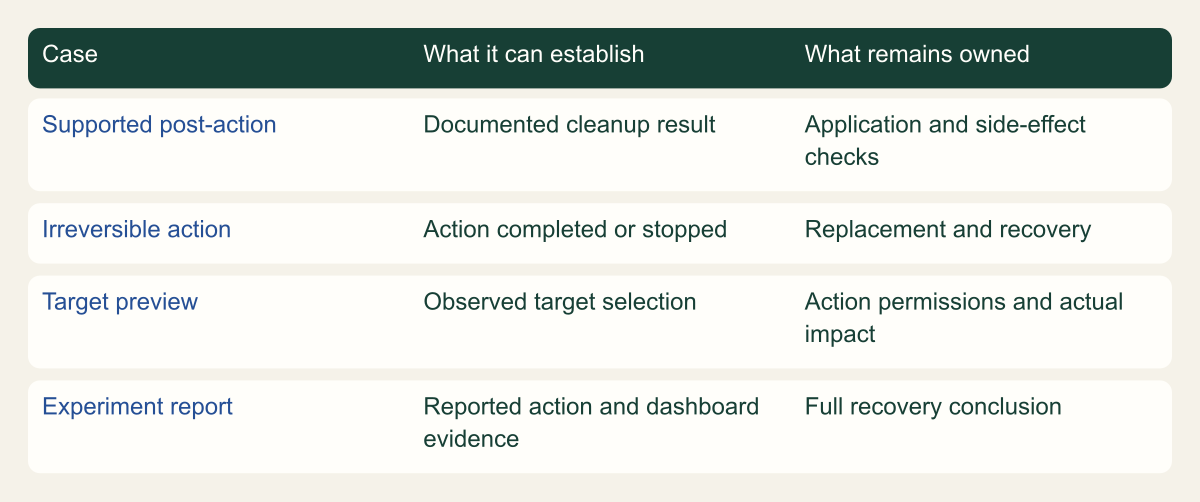 | Case | What it can establish | What remains owned |
|---|---|---|
| Supported post-action | Documented cleanup result | Application and side-effect checks |
| Irreversible action | Action completed or stopped | Replacement and recovery |
| Target preview | Observed target selection | Action permissions and actual impact |
| Experiment report | Reported action and dashboard evidence | Full recovery conclusion |